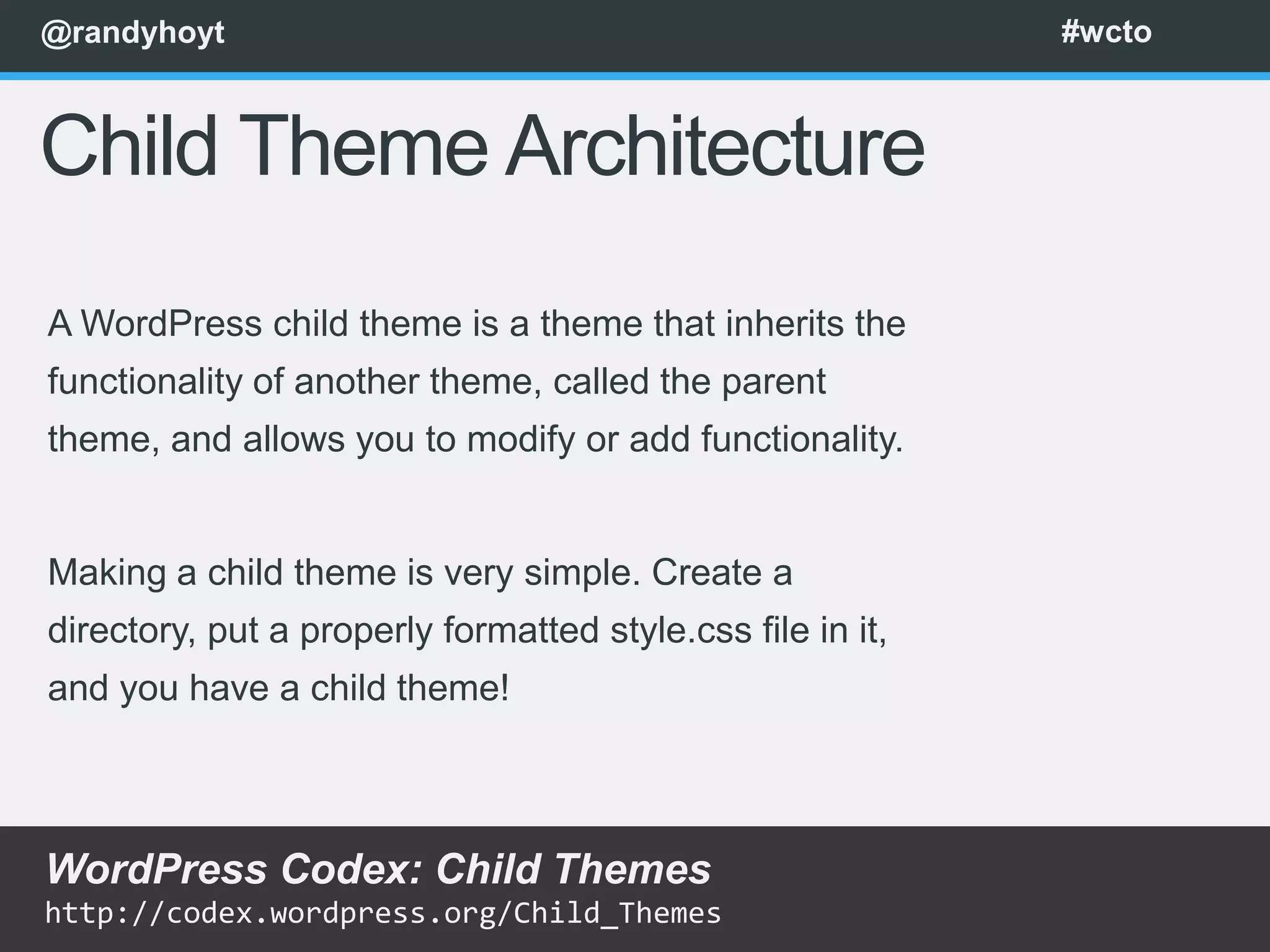 @randyhoyt #wcto

Child Theme Architecture

A WordPress child theme is a theme that inherits the functionality of another theme, called the parent theme, and allows you to modify or add functionality.

Making a child theme is very simple. Create a directory, put a properly formatted style.css file in it, and you have a child theme!

WordPress Codex: Child Themes
http://codex.wordpress.org/Child_Themes